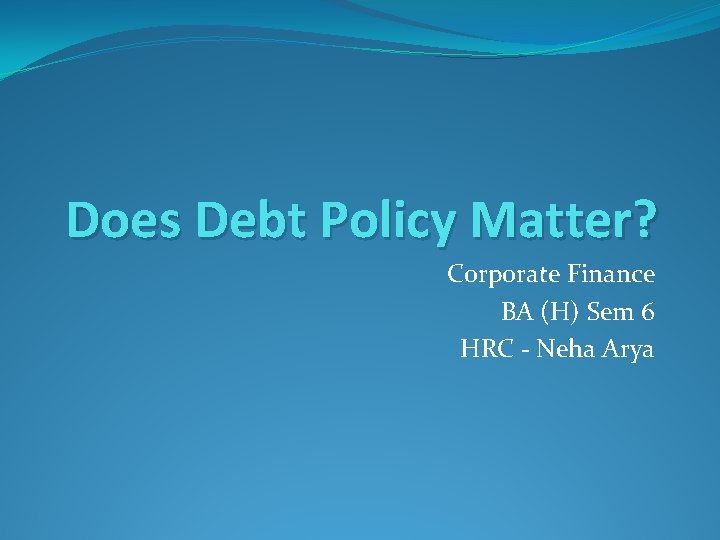 Does Debt Policy Matter?

Corporate Finance
BA (H) Sem 6
HRC - Neha Arya